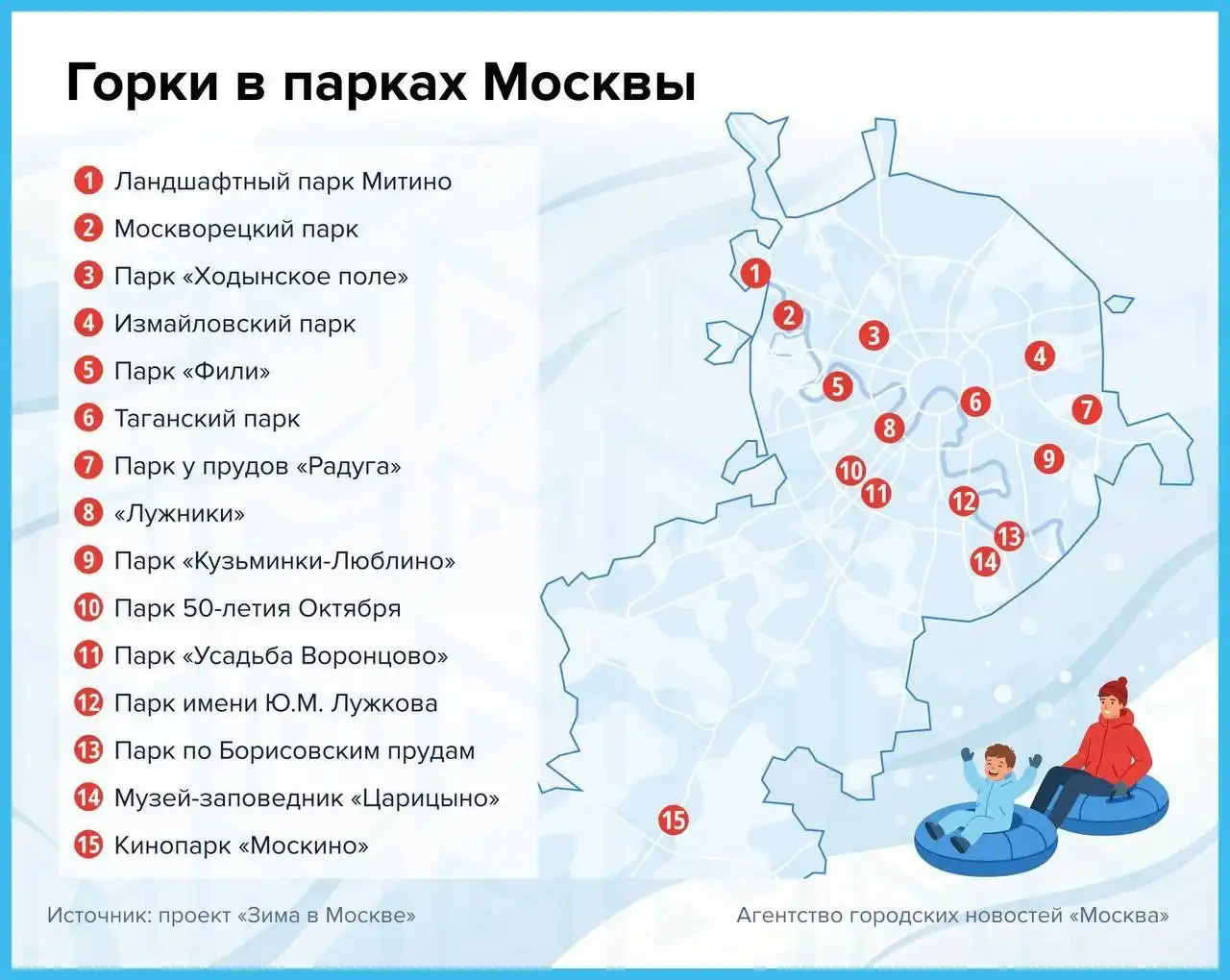 Горки в парках Москвы

1 Ландшафтный парк Митино
2 Москворецкий парк
3 Парк «Ходынское поле»
4 Измайловский парк
5 Парк «Фили»
6 Таганский парк
7 Парк у прудов «Радуга»
8 «Лужники»
9 Парк «Кузьминки-Люблино»
10 Парк 50-летия Октября
11 Парк «Усадьба Воронцово»
12 Парк имени Ю.М. Лужкова
13 Парк по Борисовским прудам
14 Музей-заповедник «Царицыно»
15 Кинопарк «Москино»

1 2 3 4 5 6 7 8 9 10 11 12 13 14 15

Источник: проект «Зима в Москве»

Агентство городских новостей «Москва»